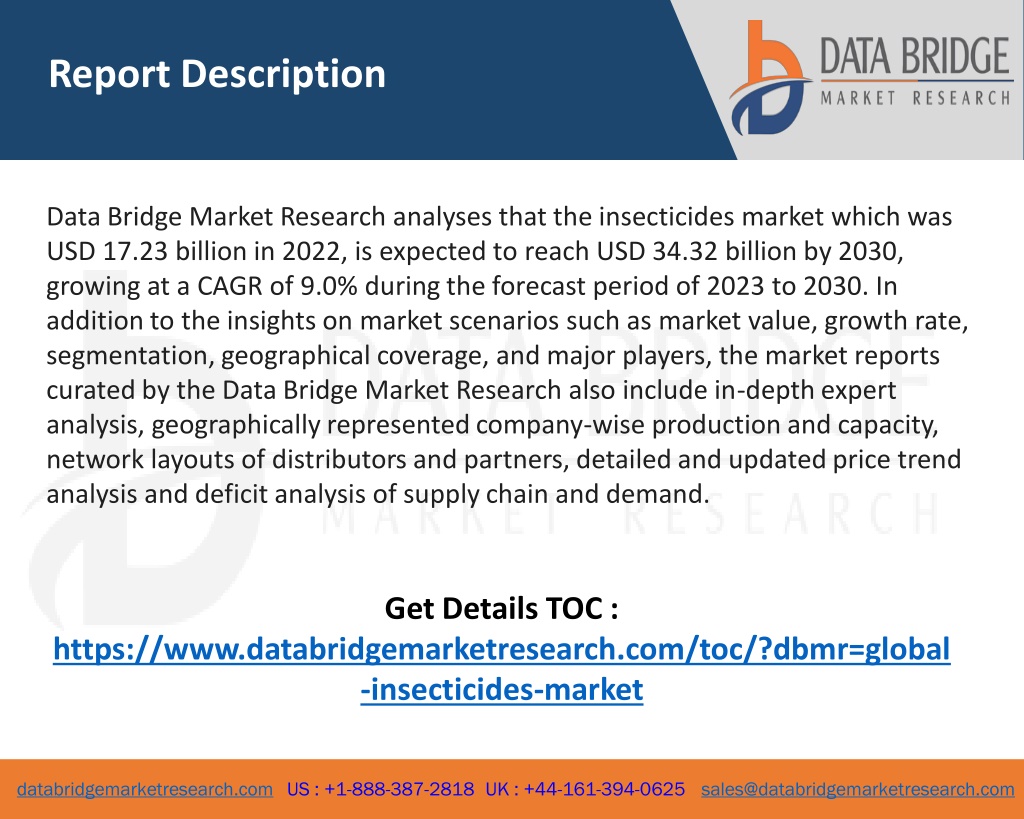 Report Description

DATA BRIDGE
MARKET RESEARCH

Data Bridge Market Research analyses that the insecticides market which was USD 17.23 billion in 2022, is expected to reach USD 34.32 billion by 2030, growing at a CAGR of 9.0% during the forecast period of 2023 to 2030. In addition to the insights on market scenarios such as market value, growth rate, segmentation, geographical coverage, and major players, the market reports curated by the Data Bridge Market Research also include in-depth expert analysis, geographically represented company-wise production and capacity, network layouts of distributors and partners, detailed and updated price trend analysis and deficit analysis of supply chain and demand.

Get Details TOC :
https://www.databridgemarketresearch.com/toc/?dbmr=global-insecticides-market

databridgemarketresearch.com US : +1-888-387-2818 UK : +44-161-394-0625 sales@databridgemarketresearch.com